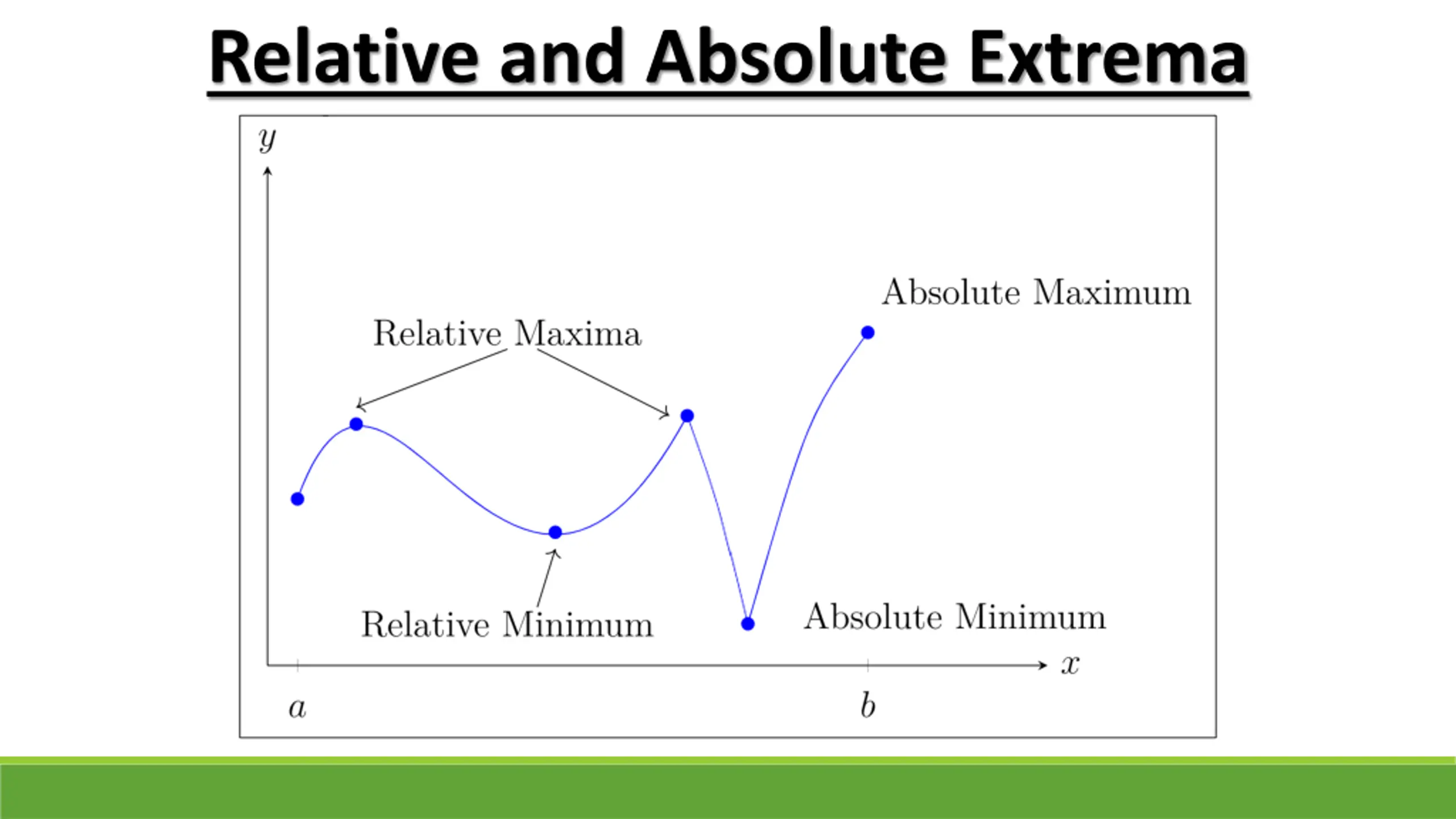 Relative and Absolute Extrema

$y$

Absolute Maximum

Relative Maxima

Relative Minimum

Absolute Minimum

$x$

$a$

$b$